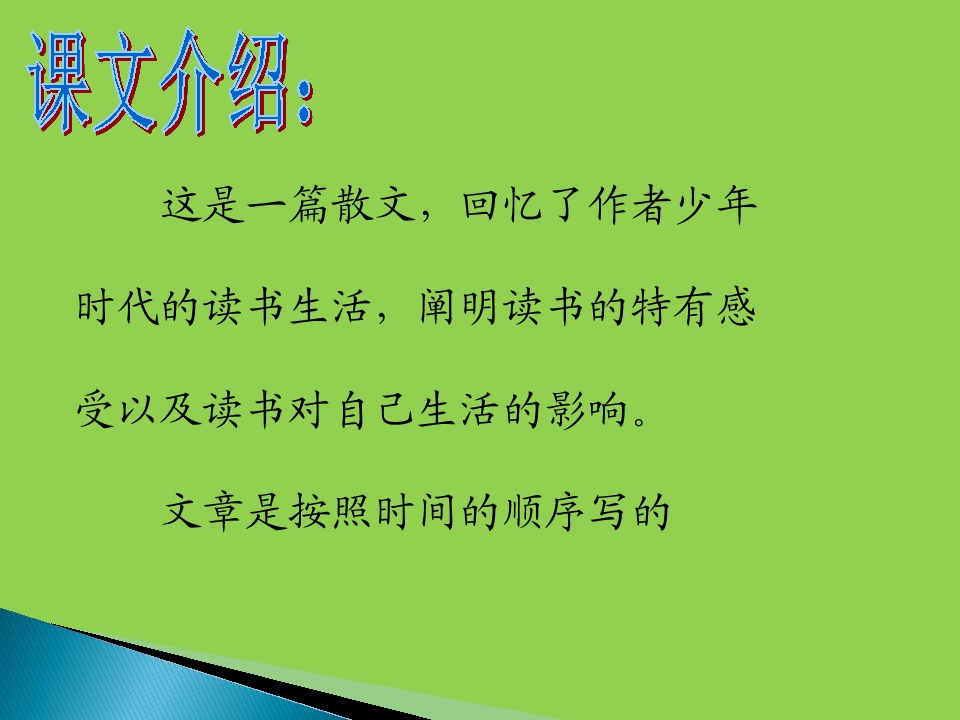 课文介绍:

这是一篇散文，回忆了作者少年时代的读书生活，阐明读书的特有感受以及读书对自己生活的影响。

文章是按照时间的顺序写的